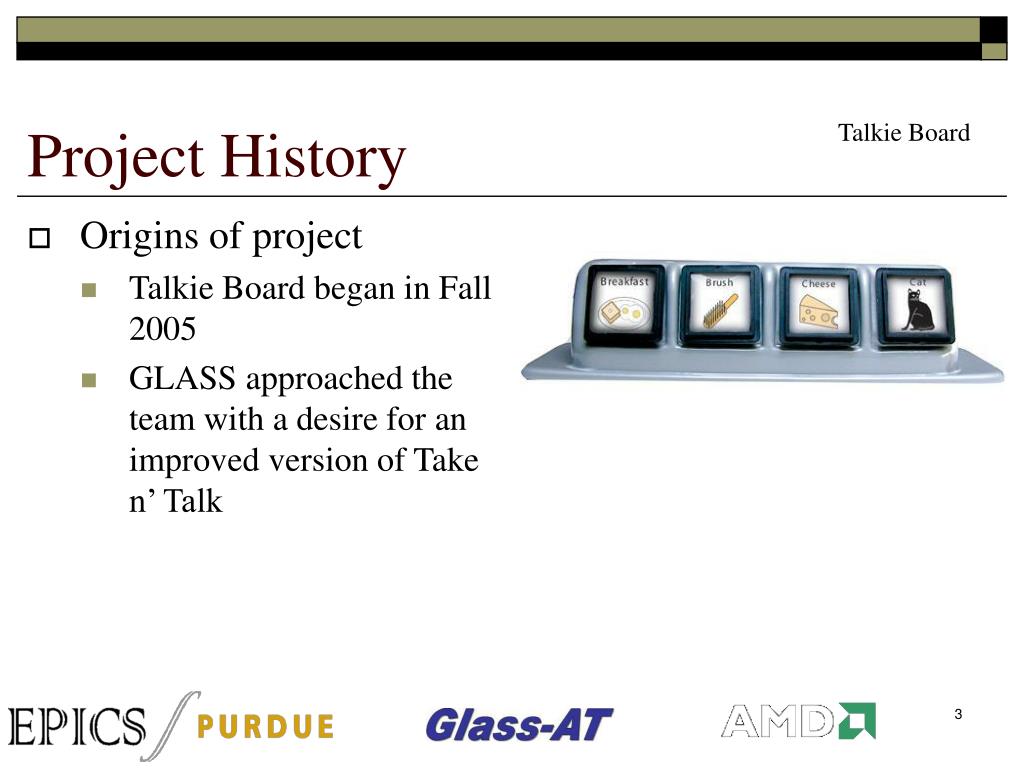 Project History

Talkie Board

Origins of project

Talkie Board began in Fall 2005

GLASS approached the team with a desire for an improved version of Take n' Talk

Breakfast
Brush
Cheese
Cat

EPICS PURDUE
Glass-AT
AMD

3